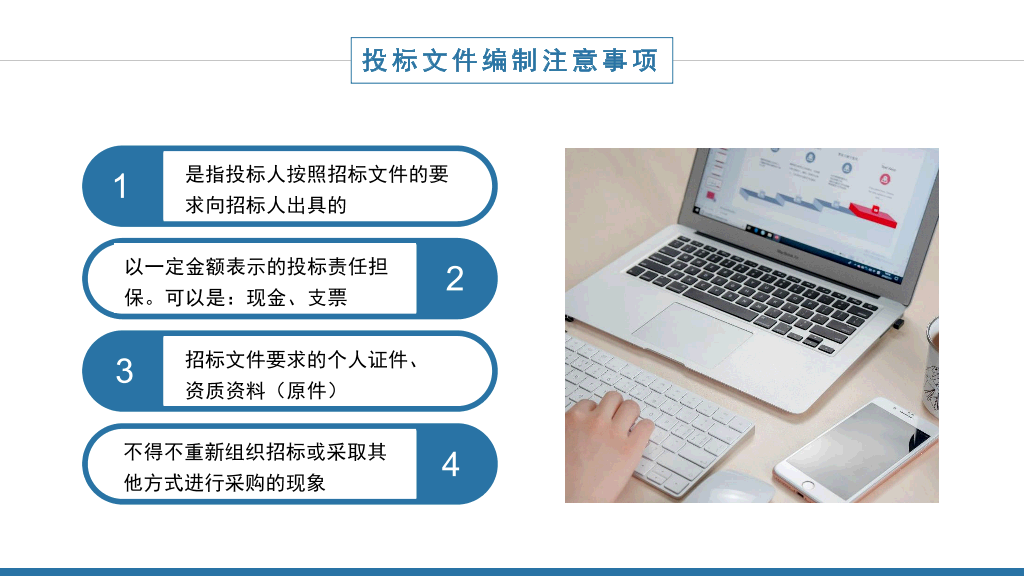 投标文件编制注意事项

1
是指投标人按照招标文件的要求向招标人出具的

以一定金额表示的投标责任担保。可以是：现金、支票
2

3
招标文件要求的个人证件、资质资料（原件）

不得不重新组织招标或采取其他方式进行采购的现象
4